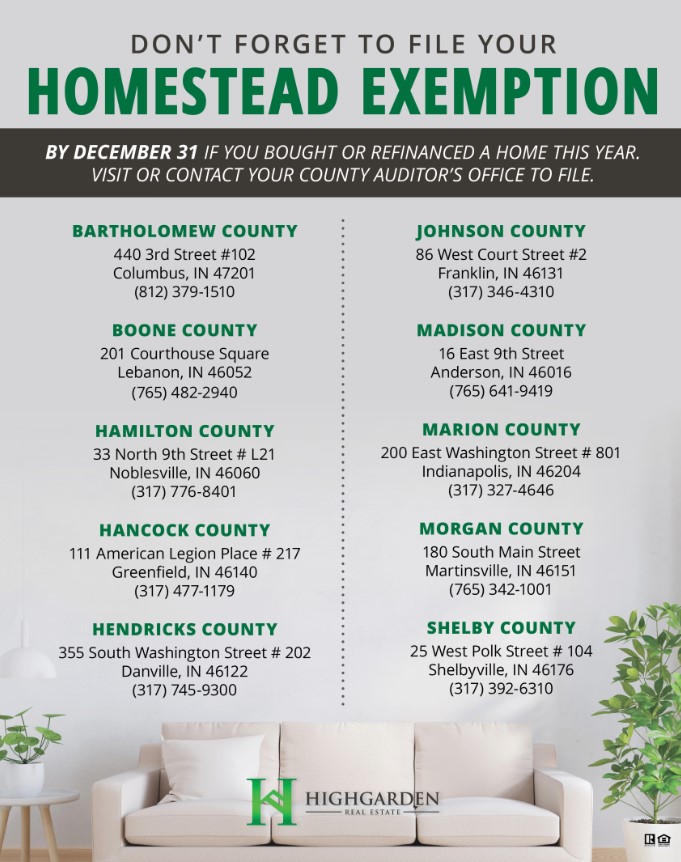 DON'T FORGET TO FILE YOUR
HOMESTEAD EXEMPTION

BY DECEMBER 31 IF YOU BOUGHT OR REFINANCED A HOME THIS YEAR. VISIT OR CONTACT YOUR COUNTY AUDITOR'S OFFICE TO FILE.

BARTHOLOMEW COUNTY
440 3rd Street #102
Columbus, IN 47201
(812) 379-1510

BOONE COUNTY
201 Courthouse Square
Lebanon, IN 46052
(765) 482-2940

HAMILTON COUNTY
33 North 9th Street # L21
Noblesville, IN 46060
(317) 776-8401

HANCOCK COUNTY
111 American Legion Place # 217
Greenfield, IN 46140
(317) 477-1179

HENDRICKS COUNTY
355 South Washington Street # 202
Danville, IN 46122
(317) 745-9300

JOHNSON COUNTY
86 West Court Street #2
Franklin, IN 46131
(317) 346-4310

MADISON COUNTY
16 East 9th Street
Anderson, IN 46016
(765) 641-9419

MARION COUNTY
200 East Washington Street # 801
Indianapolis, IN 46204
(317) 327-4646

MORGAN COUNTY
180 South Main Street
Martinsville, IN 46151
(765) 342-1001

SHELBY COUNTY
25 West Polk Street # 104
Shelbyville, IN 46176
(317) 392-6310

HIGHGARDEN
REAL ESTATE